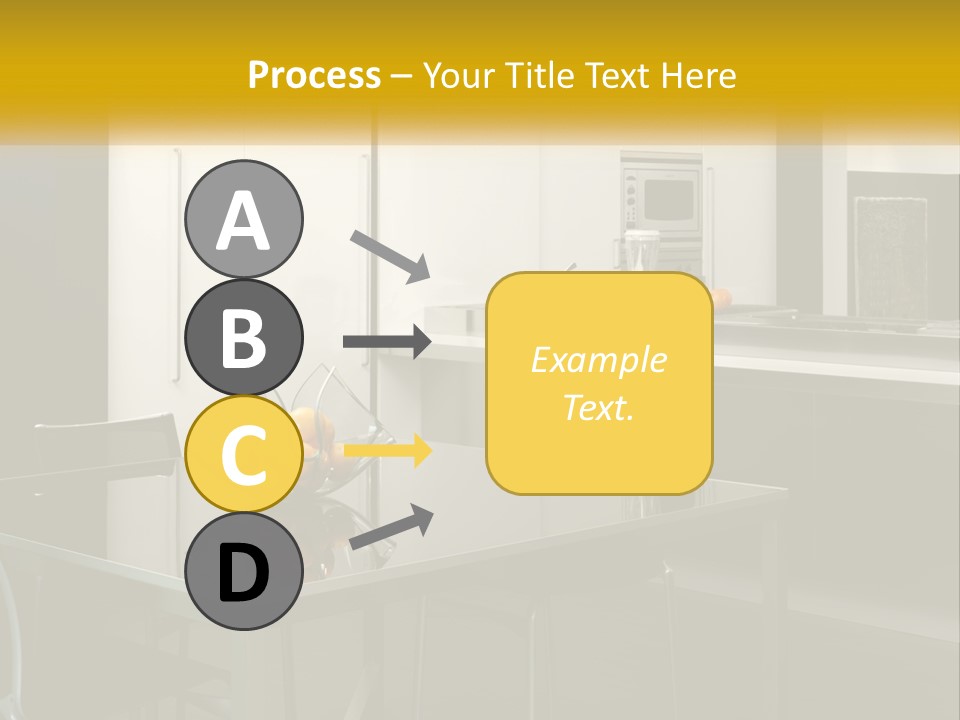 Process – Your Title Text Here

A

B

C

D

Example Text.